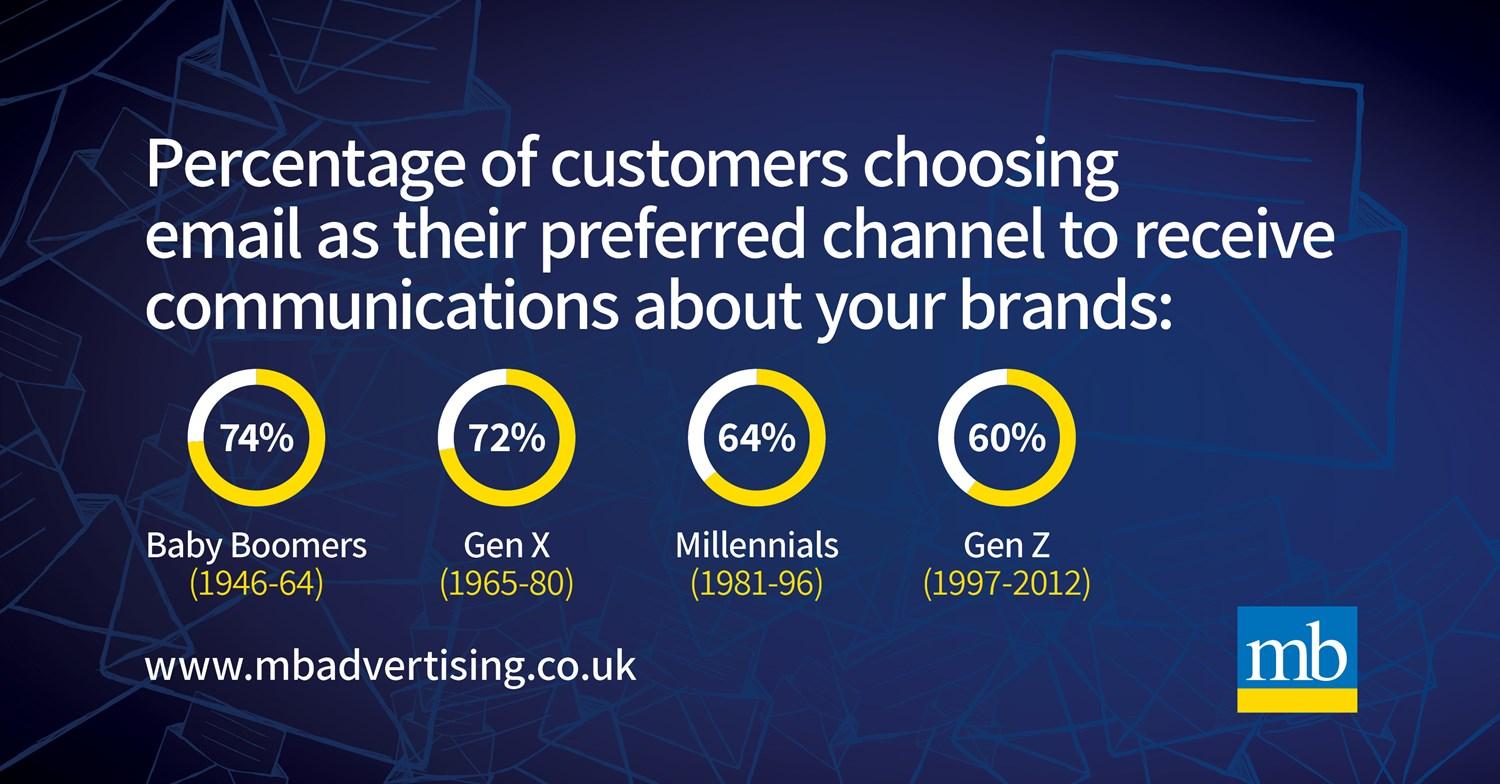 Percentage of customers choosing email as their preferred channel to receive communications about your brands:

74%
Baby Boomers
(1946-64)

72%
Gen X
(1965-80)

64%
Millennials
(1981-96)

60%
Gen Z
(1997-2012)

www.mbadvertising.co.uk

mb